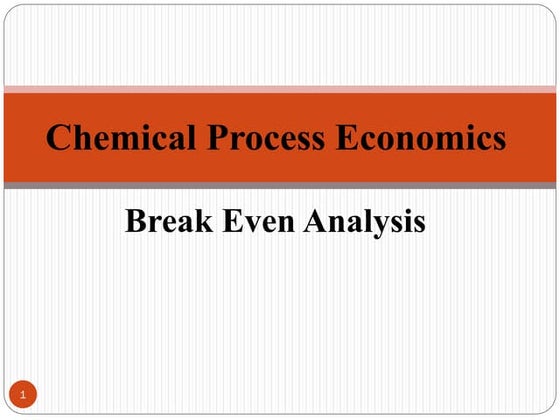 Chemical Process Economics

Break Even Analysis

1